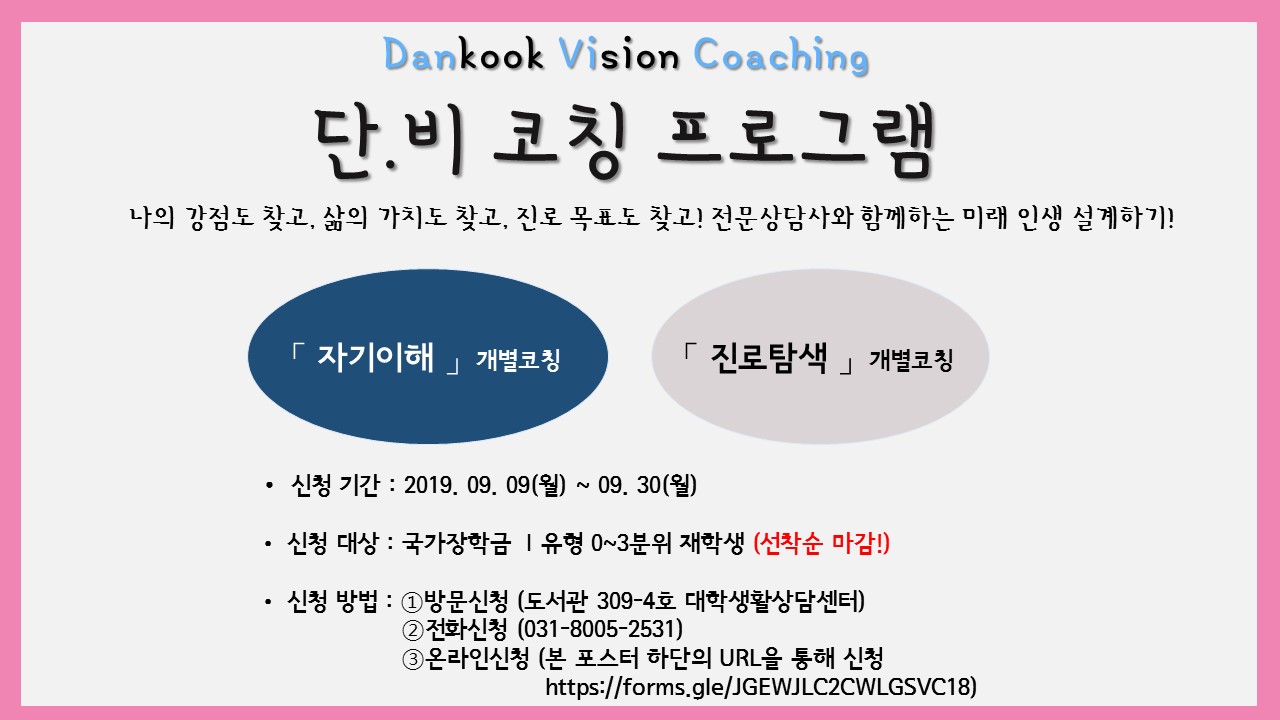 Dankook Vision Coaching

단.비 코칭 프로그램

나의 강점도 찾고, 삶의 가치도 찾고, 진로 목표도 찾고! 전문상담사와 함께하는 미래 인생 설계하기!

「 자기이해 」 개별코칭

「 진로탐색 」 개별코칭

• 신청 기간 : 2019. 09. 09(월) ~ 09. 30(월)

• 신청 대상 : 국가장학금 Ⅰ유형 0~3분위 재학생 (선착순 마감!)

• 신청 방법 : ①방문신청 (도서관 309-4호 대학생활상담센터)
②전화신청 (031-8005-2531)
③온라인신청 (본 포스터 하단의 URL을 통해 신청
https://forms.gle/JGEWJLC2CWLGSVC18)